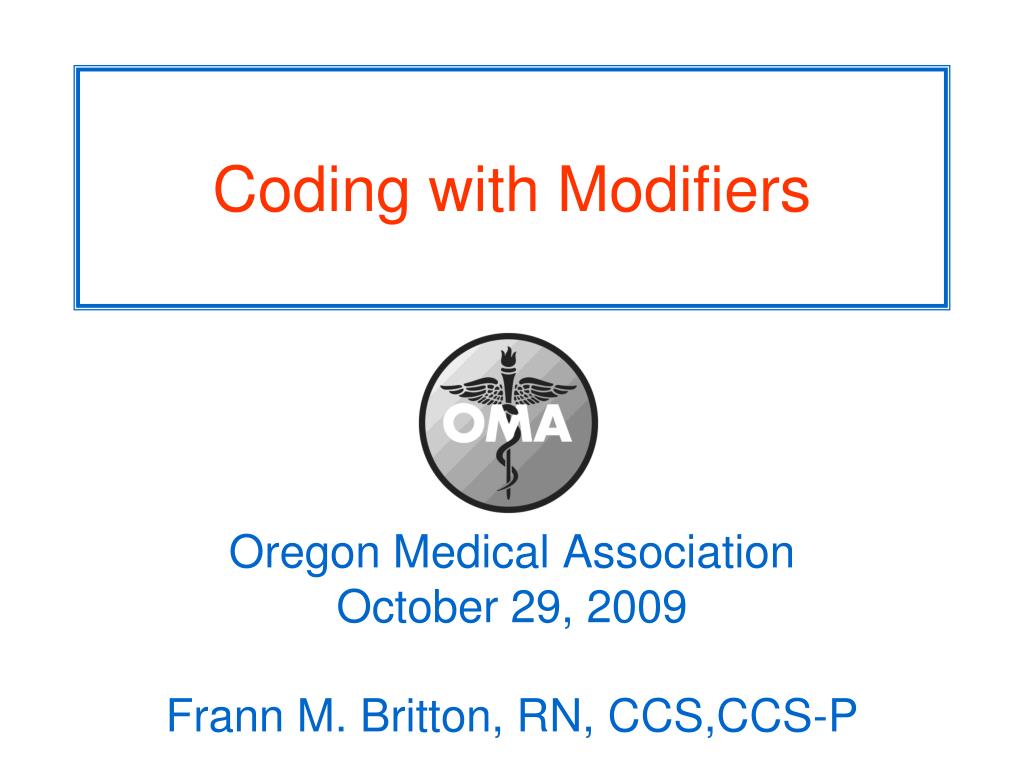 Coding with Modifiers

OMA

Oregon Medical Association
October 29, 2009

Frann M. Britton, RN, CCS,CCS-P